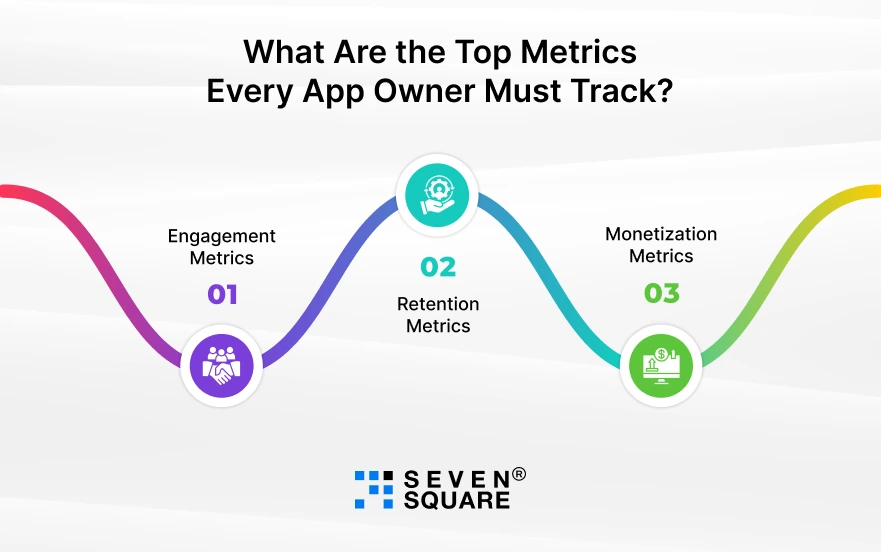 What Are the Top Metrics Every App Owner Must Track?

Engagement Metrics

01

02

Retention Metrics

Monetization Metrics

03

SEVEN® SQUARE